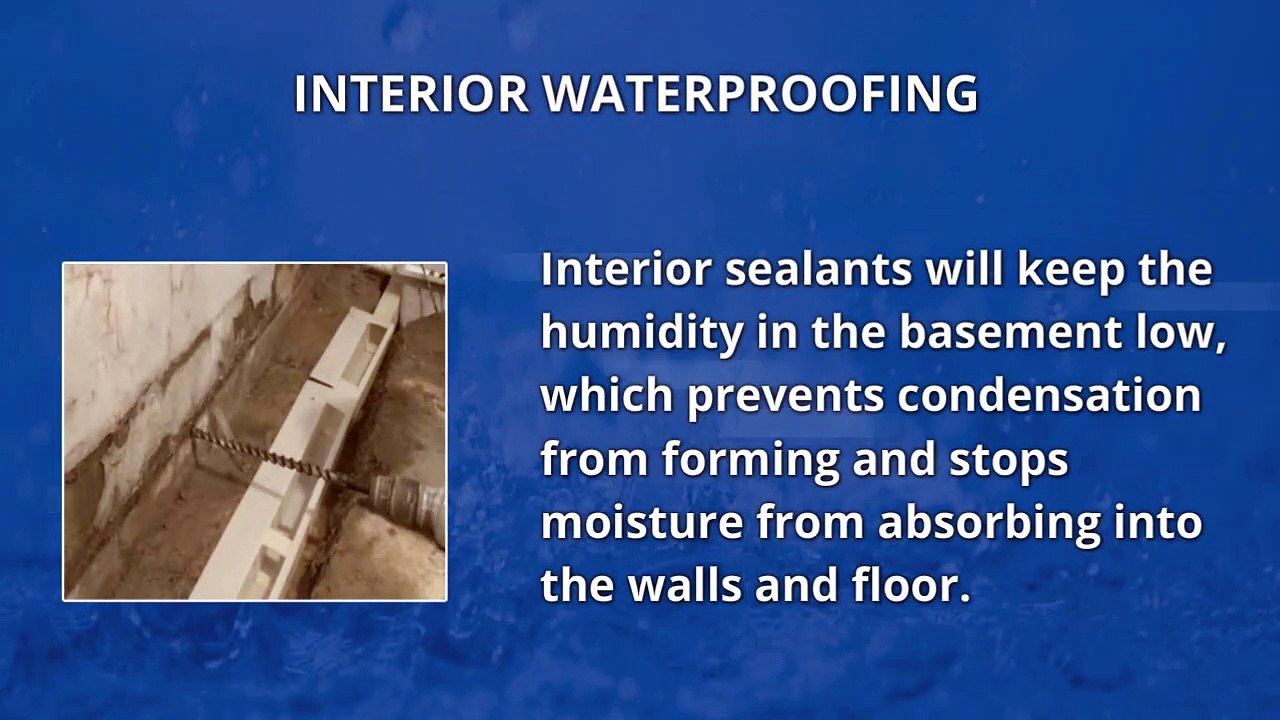 INTERIOR WATERPROOFING

Interior sealants will keep the humidity in the basement low, which prevents condensation from forming and stops moisture from absorbing into the walls and floor.